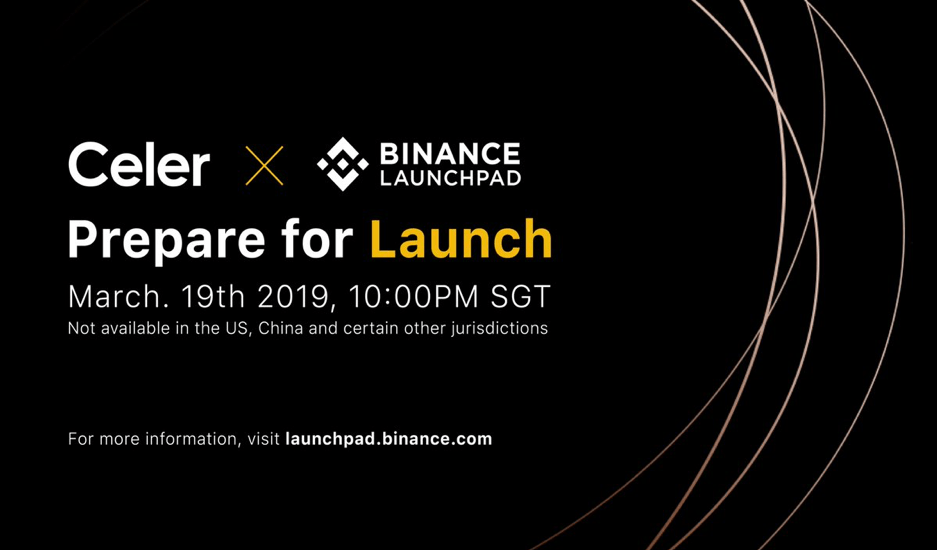 Celer × BINANCE LAUNCHPAD

Prepare for Launch

March. 19th 2019, 10:00PM SGT

Not available in the US, China and certain other jurisdictions

For more information, visit launchpad.binance.com